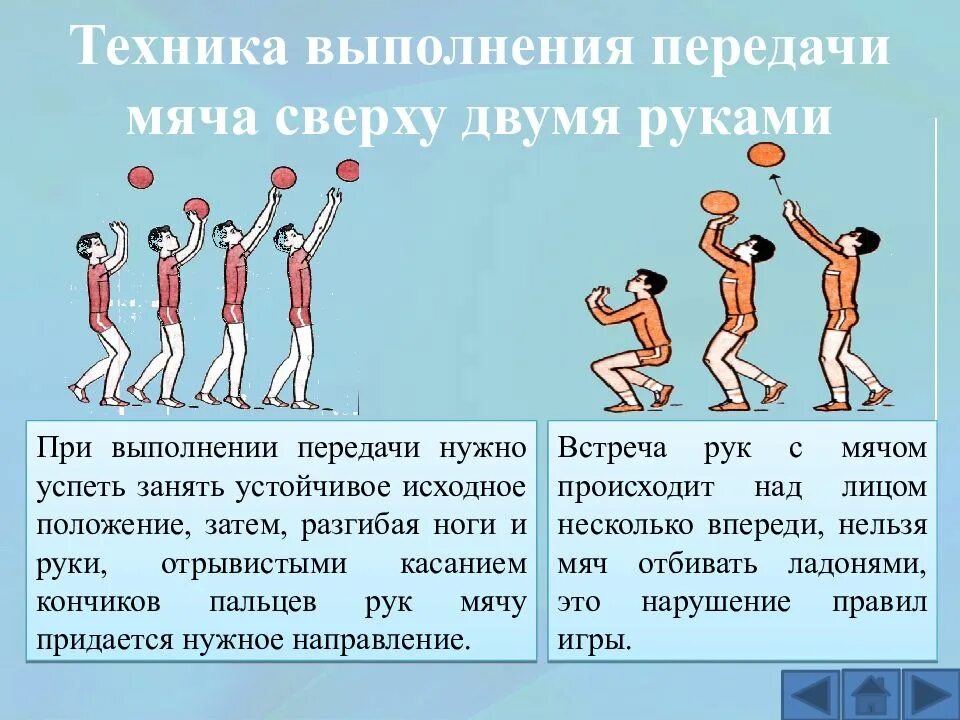 Техника выполнения передачи мяча сверху двумя руками

При выполнении передачи нужно успеть занять устойчивое исходное положение, затем, разгибая ноги и руки, отрывистыми касанием кончиков пальцев рук мячу придается нужное направление.

Встреча рук с мячом происходит над лицом несколько впереди, нельзя мяч отбивать ладонями, это нарушение правил игры.